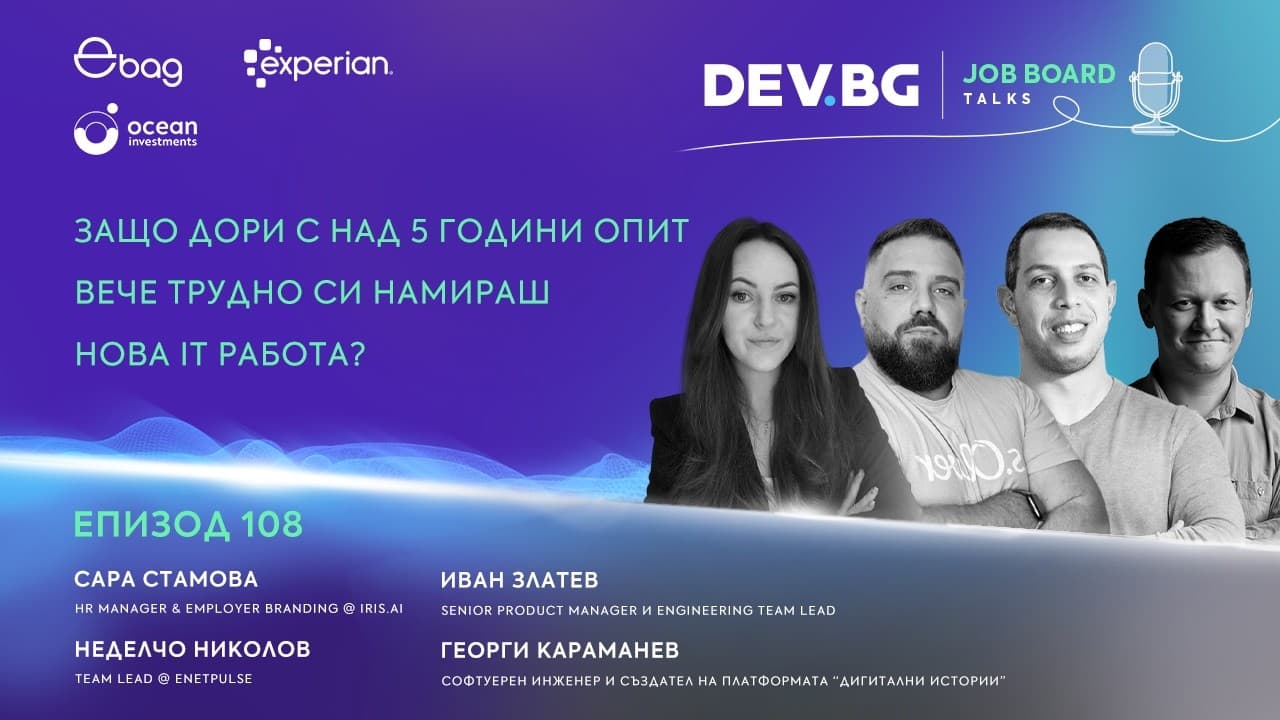 ebag

experian.

ocean investments

DEV.BG

JOB BOARD TALKS

ЗАЩО ДОРИ С НАД 5 ГОДИНИ ОПИТ ВЕЧЕ ТРУДНО СИ НАМИРАШ НОВА IT РАБОТА?

s.Oliver

ЕПИЗОД 108

САРА СТАМОВА
HR MANAGER & EMPLOYER BRANDING @ IRIS.AI

НЕДЕЛЧО НИКОЛОВ
TEAM LEAD @ ENETPULSE

ИВАН ЗЛАТЕВ
SENIOR PRODUCT MANAGER И ENGINEERING TEAM LEAD

ГЕОРГИ КАРАМАНЕВ
СОФТУЕРЕН ИНЖЕНЕР И СЪЗДАТЕЛ НА ПЛАТФОРМАТА "ДИГИТАЛНИ ИСТОРИИ"